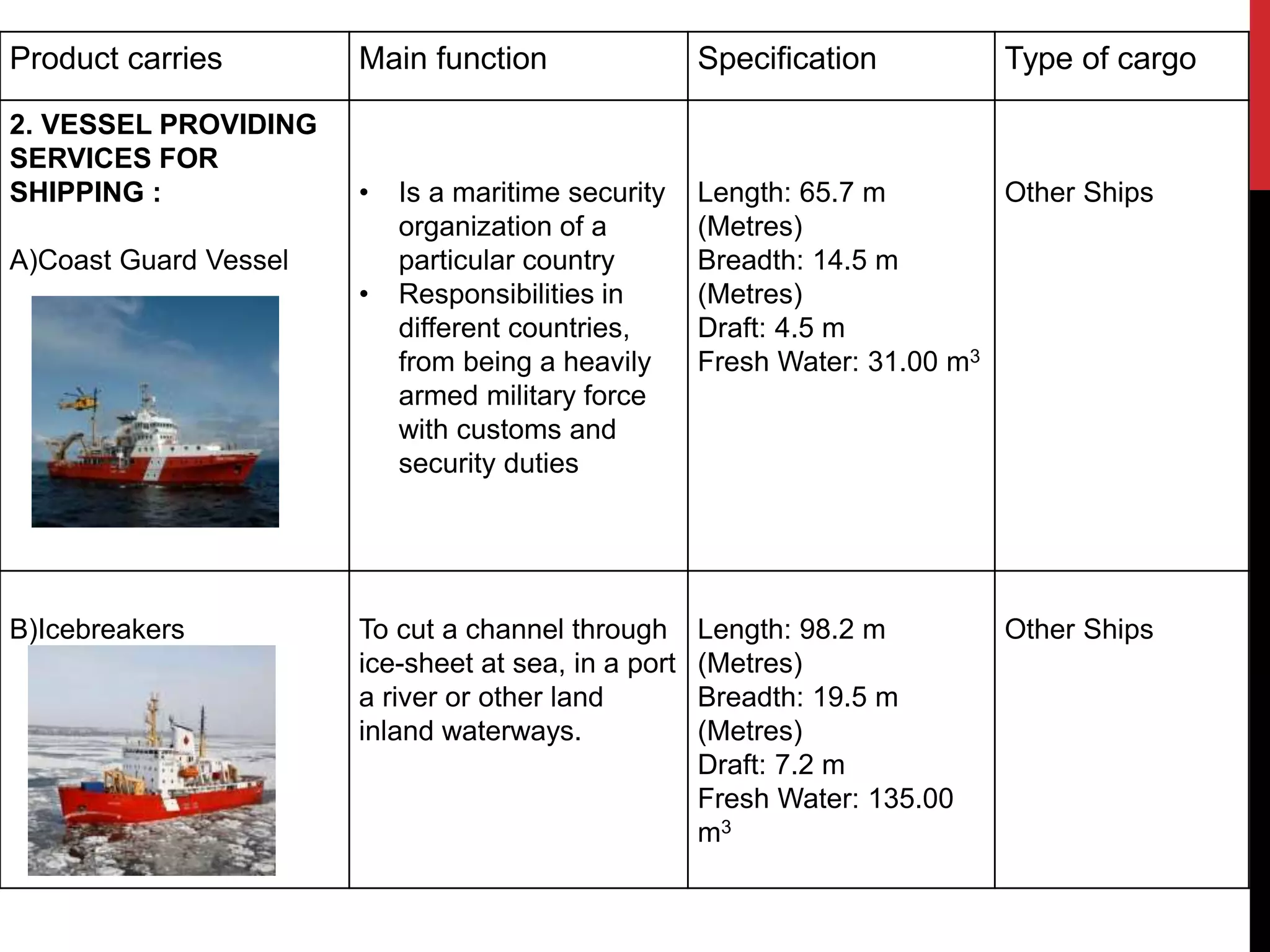 | Product carries | Main function | Specification | Type of cargo |
|---|---|---|---|
| **2. VESSEL PROVIDING SERVICES FOR SHIPPING :** A)Coast Guard Vessel | • Is a maritime security organization of a particular country • Responsibilities in different countries, from being a heavily armed military force with customs and security duties | Length: 65.7 m (Metres) Breadth: 14.5 m (Metres) Draft: 4.5 m Fresh Water: 31.00 $m^3$ | Other Ships |
| B)Icebreakers | To cut a channel through ice-sheet at sea, in a port a river or other land inland waterways. | Length: 98.2 m (Metres) Breadth: 19.5 m (Metres) Draft: 7.2 m Fresh Water: 135.00 $m^3$ | Other Ships |